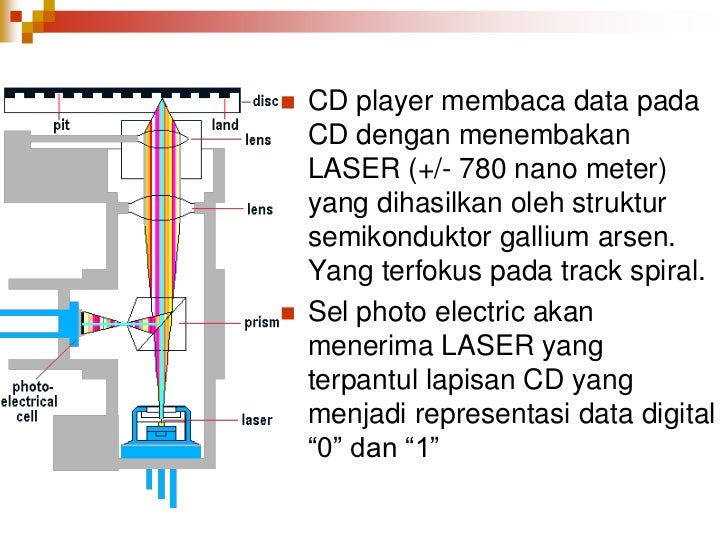 disc
pit
land
lens
lens
prism
photo-electrical cell
laser

CD player membaca data pada CD dengan menembakan LASER (+/- 780 nano meter) yang dihasilkan oleh struktur semikonduktor gallium arsen. Yang terfokus pada track spiral.

Sel photo electric akan menerima LASER yang terpantul lapisan CD yang menjadi representasi data digital “0” dan “1”